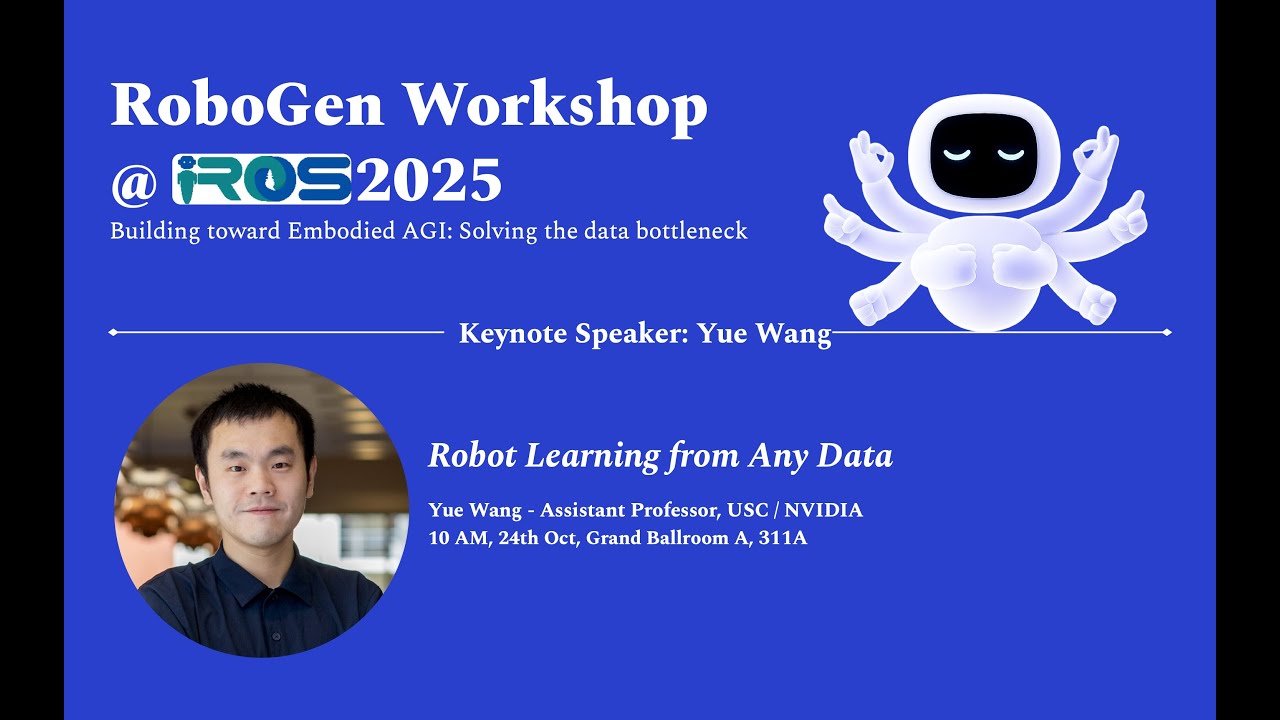 RoboGen Workshop
@ IROS 2025
Building toward Embodied AGI: Solving the data bottleneck

Keynote Speaker: Yue Wang

Robot Learning from Any Data

Yue Wang - Assistant Professor, USC / NVIDIA
10 AM, 24th Oct, Grand Ballroom A, 311A